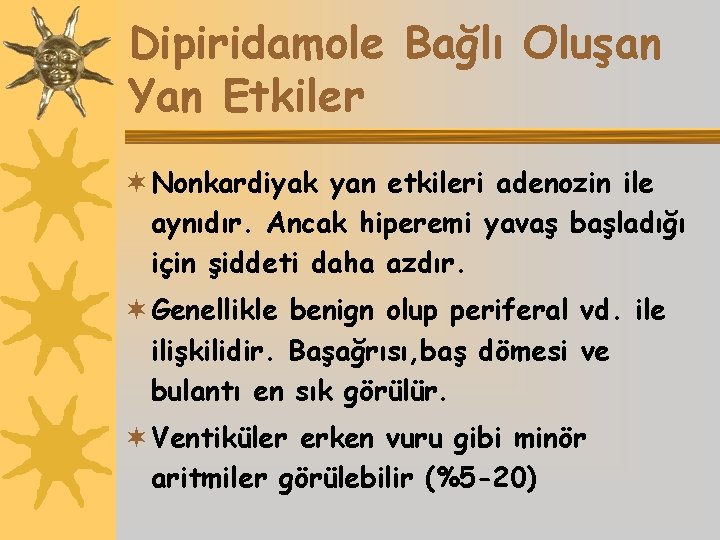 Dipiridamole Bağlı Oluşan Yan Etkiler

Nonkardiyak yan etkileri adenozin ile aynıdır. Ancak hiperemi yavaş başladığı için şiddeti daha azdır.

Genellikle benign olup periferal vd. ile ilişkilidir. Başağrısı,baş dömesi ve bulantı en sık görülür.

Ventiküler erken vuru gibi minör aritmiler görülebilir (%5-20)